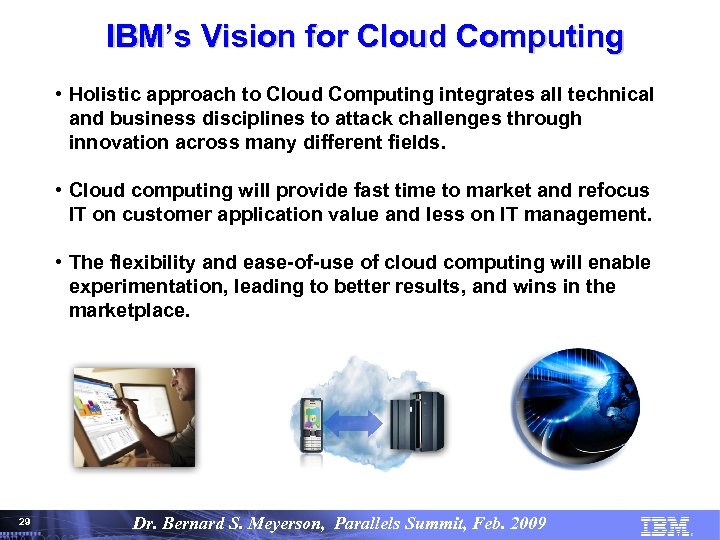 IBM's Vision for Cloud Computing

• Holistic approach to Cloud Computing integrates all technical and business disciplines to attack challenges through innovation across many different fields.

• Cloud computing will provide fast time to market and refocus IT on customer application value and less on IT management.

• The flexibility and ease-of-use of cloud computing will enable experimentation, leading to better results, and wins in the marketplace.

29

Dr. Bernard S. Meyerson, Parallels Summit, Feb. 2009

IBM